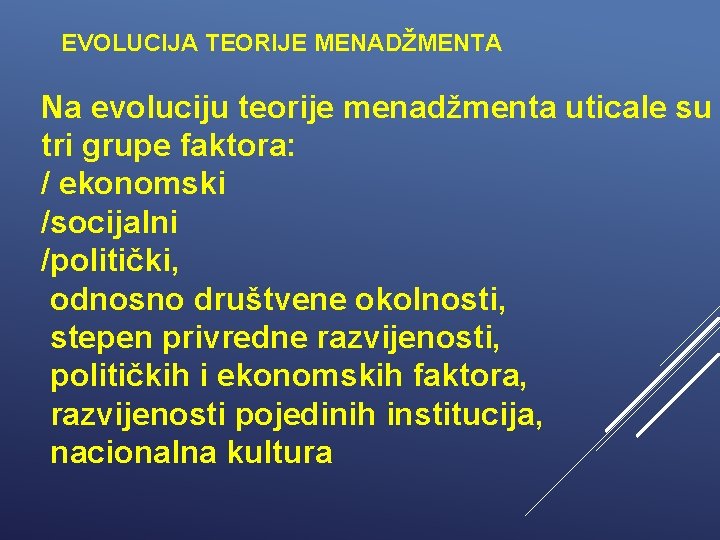 EVOLUCIJA TEORIJE MENADŽMENTA

Na evoluciju teorije menadžmenta uticale su tri grupe faktora:
/ ekonomski
/socijalni
/politički,
odnosno društvene okolnosti,
stepen privredne razvijenosti,
političkih i ekonomskih faktora,
razvijenosti pojedinih institucija,
nacionalna kultura